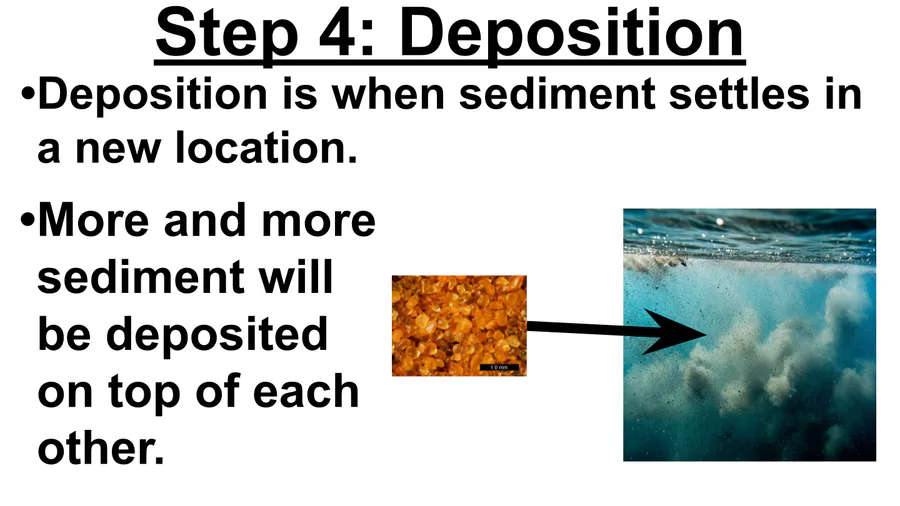 Step 4: Deposition

•Deposition is when sediment settles in a new location.

•More and more sediment will be deposited on top of each other.

1.0 mm